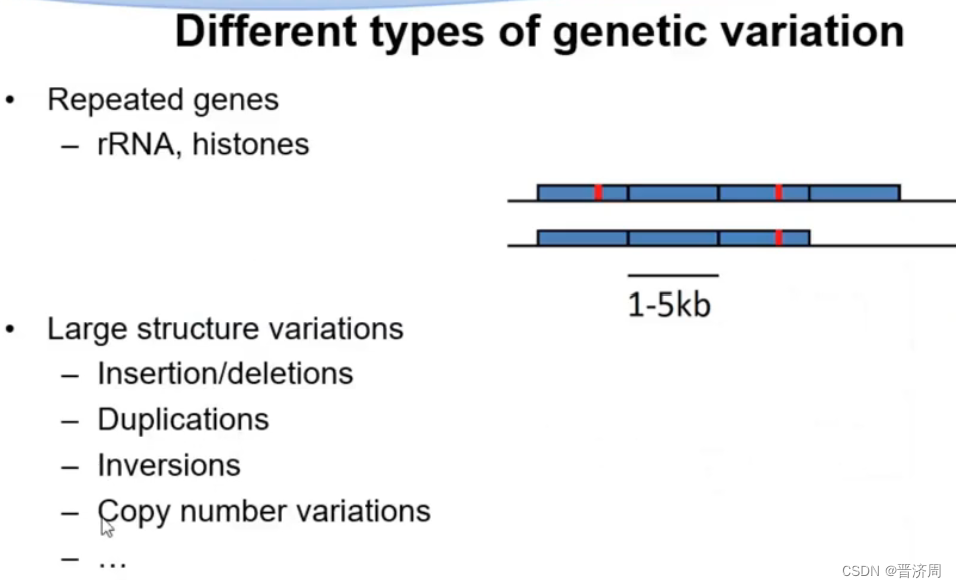 Different types of genetic variation

• Repeated genes
– rRNA, histones

1-5kb

• Large structure variations
– Insertion/deletions
– Duplications
– Inversions
– Copy number variations
– …

CSDN @晋济周